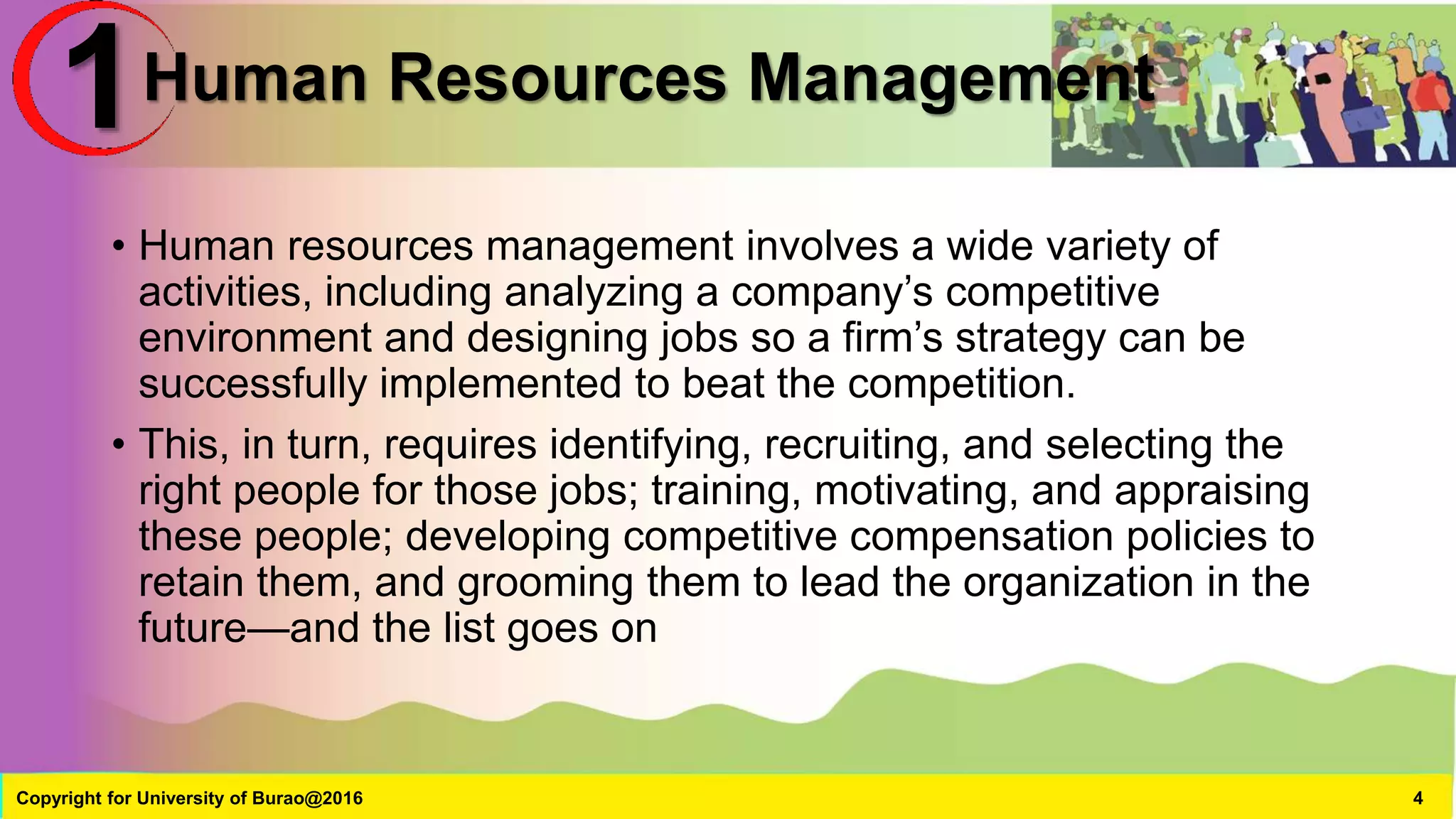 1 Human Resources Management

• Human resources management involves a wide variety of activities, including analyzing a company’s competitive environment and designing jobs so a firm’s strategy can be successfully implemented to beat the competition.

• This, in turn, requires identifying, recruiting, and selecting the right people for those jobs; training, motivating, and appraising these people; developing competitive compensation policies to retain them, and grooming them to lead the organization in the future—and the list goes on

Copyright for University of Burao@2016

4